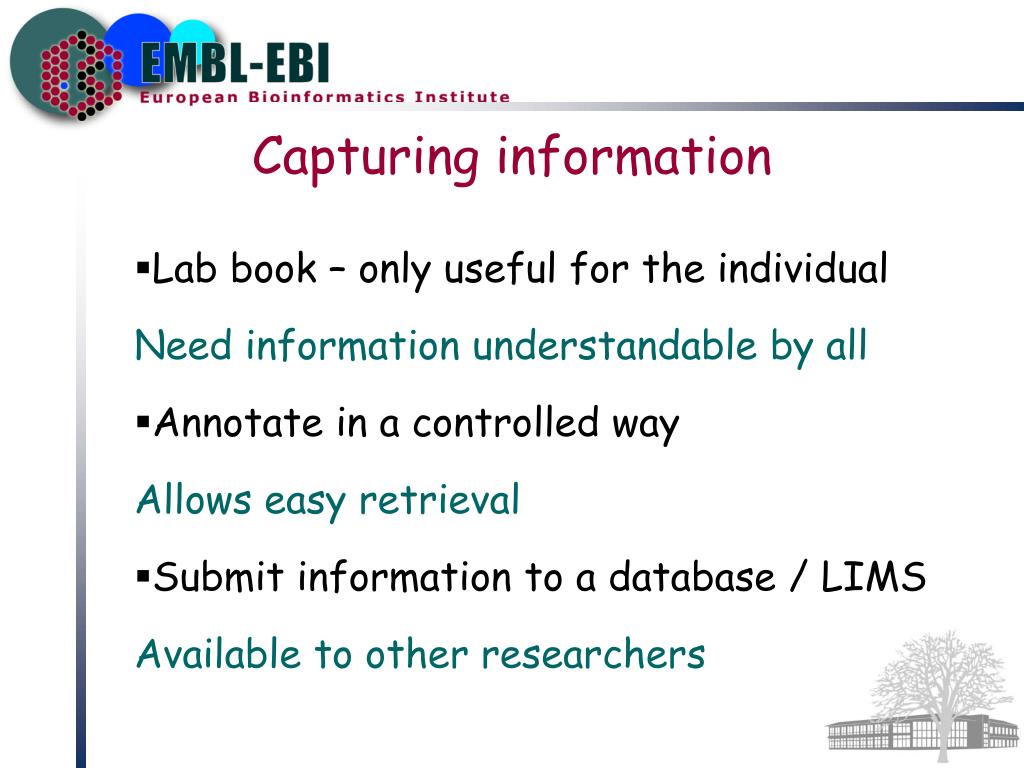 EMBL-EBI
European Bioinformatics Institute

Capturing information

▪Lab book – only useful for the individual

Need information understandable by all

▪Annotate in a controlled way

Allows easy retrieval

▪Submit information to a database / LIMS

Available to other researchers